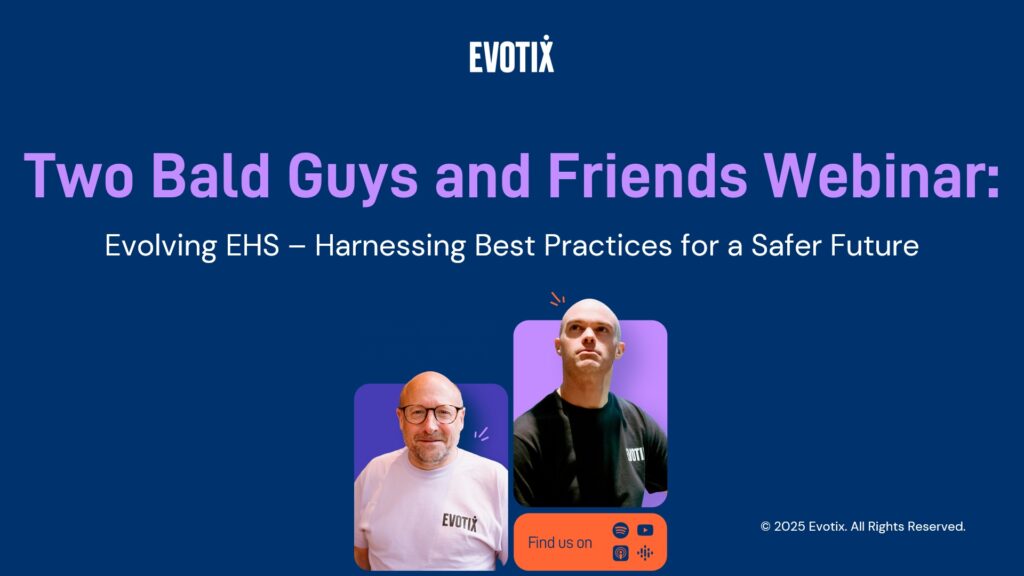 EVOTIX

Two Bald Guys and Friends Webinar:

Evolving EHS – Harnessing Best Practices for a Safer Future

EVOTIX

EVOTIX

Find us on

© 2025 Evotix. All Rights Reserved.